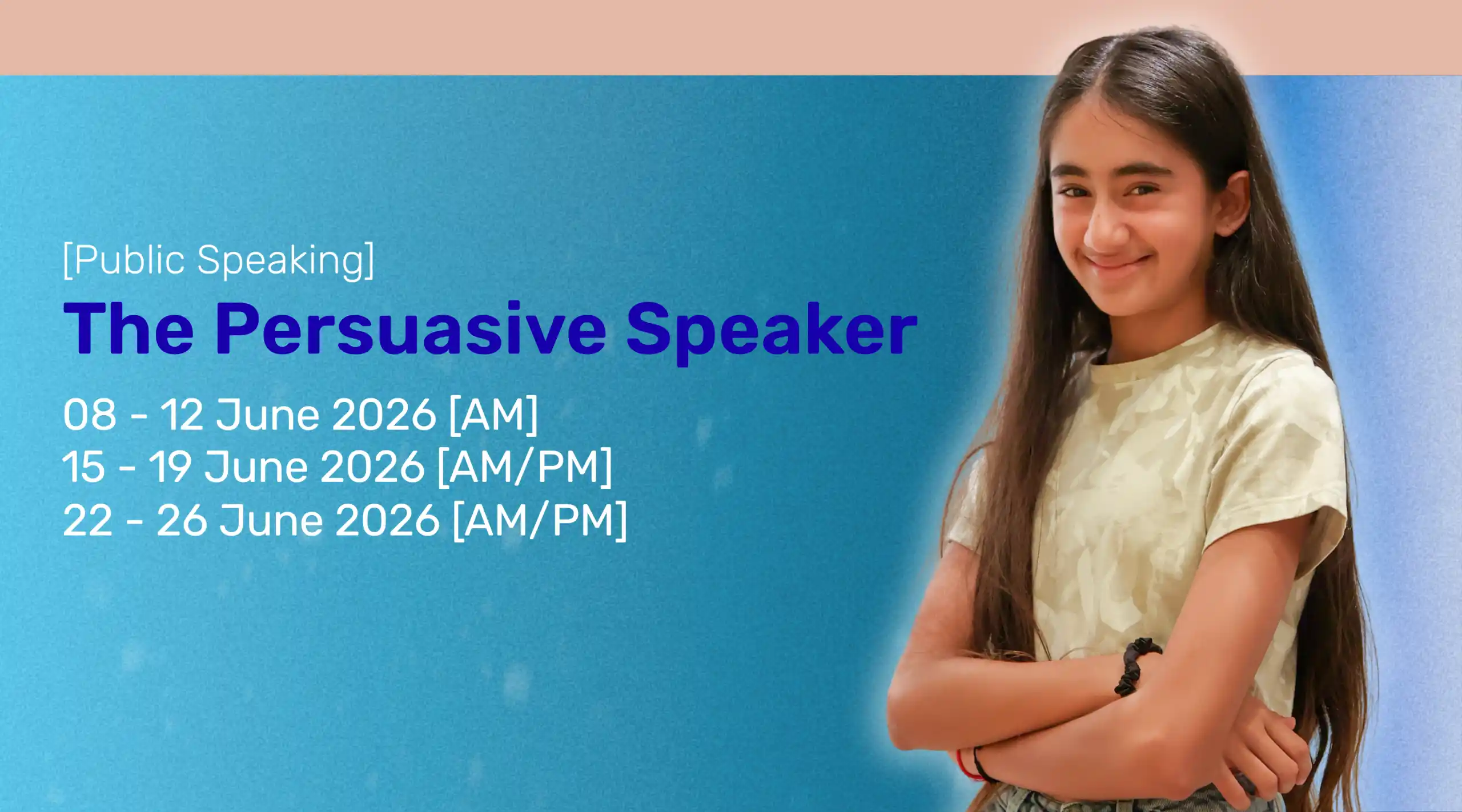 [Public Speaking]
The Persuasive Speaker
08 - 12 June 2026 [AM]
15 - 19 June 2026 [AM/PM]
22 - 26 June 2026 [AM/PM]